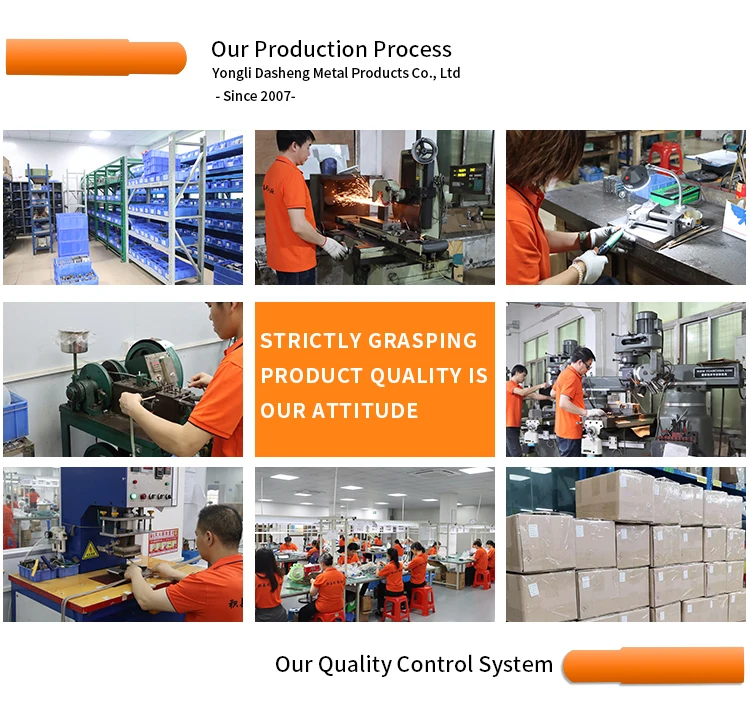 Our Production Process
Yongli Dasheng Metal Products Co., Ltd
- Since 2007-

STRICTLY GRASPING PRODUCT QUALITY IS OUR ATTITUDE

Our Quality Control System